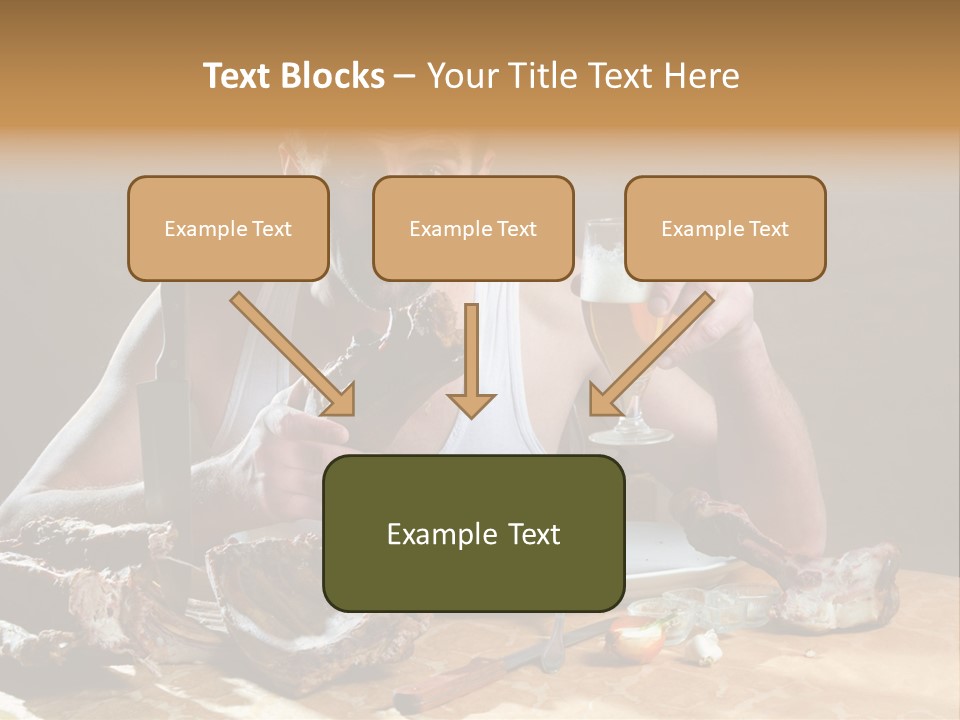 Text Blocks – Your Title Text Here

Example Text

Example Text

Example Text

Example Text